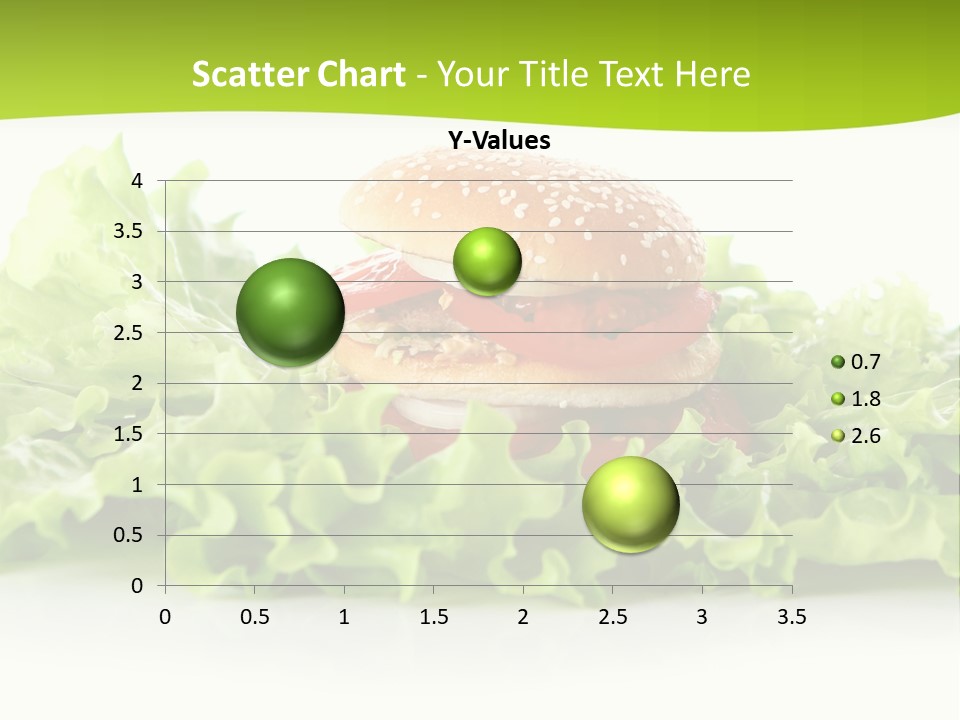 Scatter Chart - Your Title Text Here

Y-Values

4
3.5
3
2.5
2
1.5
1
0.5
0

0 0.5 1 1.5 2 2.5 3 3.5

0.7
1.8
2.6